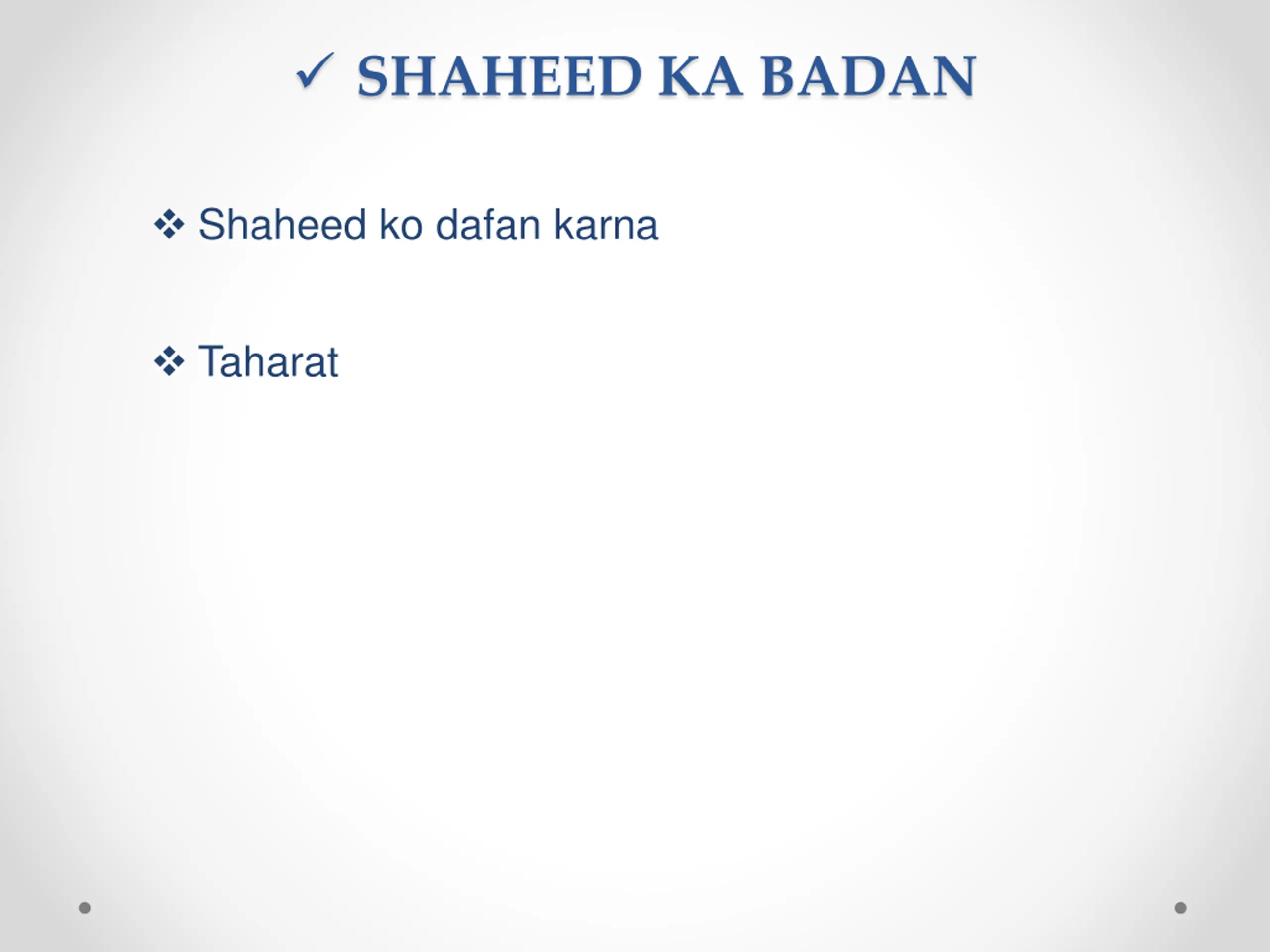 ✓ SHAHEED KA BADAN

❖ Shaheed ko dafan karna

❖ Taharat